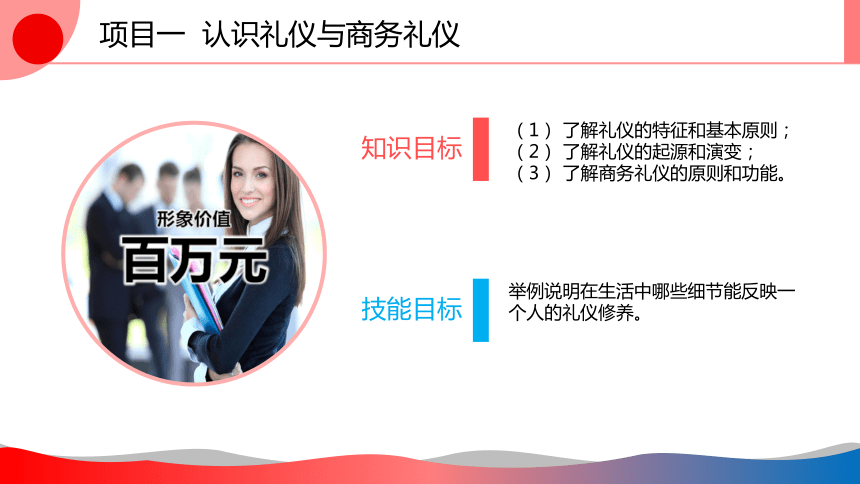 项目一 认识礼仪与商务礼仪

形象价值
百万元

知识目标

（1）了解礼仪的特征和基本原则；
（2）了解礼仪的起源和演变；
（3）了解商务礼仪的原则和功能。

技能目标

举例说明在生活中哪些细节能反映一个人的礼仪修养。